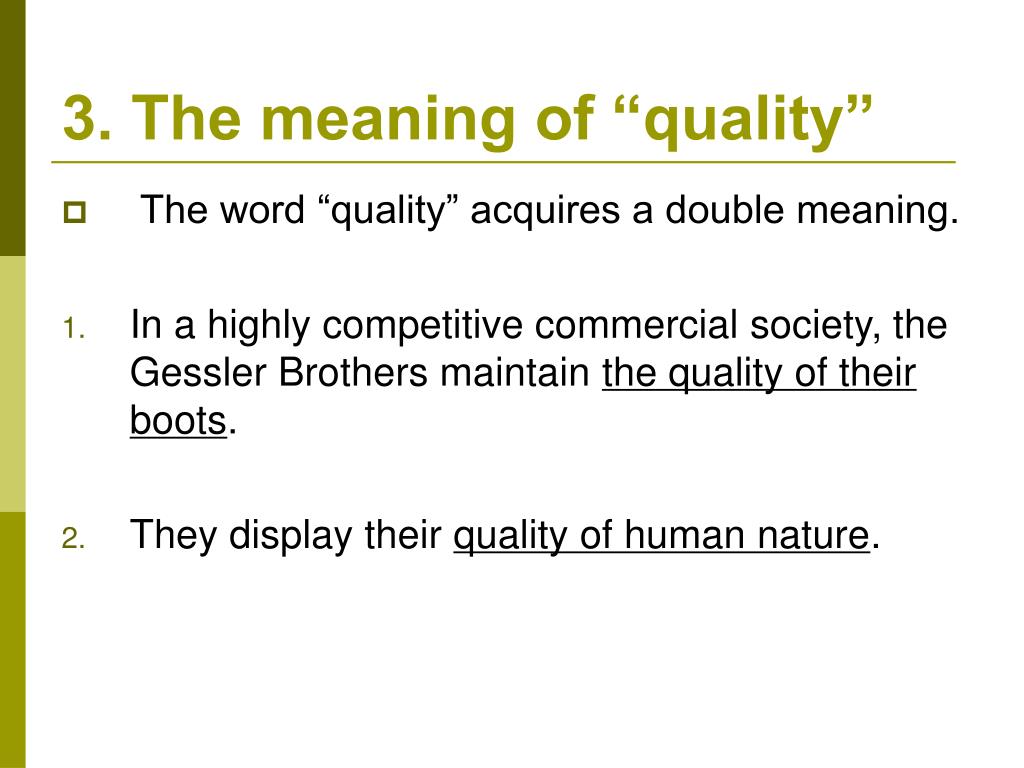 3. The meaning of “quality”

The word “quality” acquires a double meaning.

1. In a highly competitive commercial society, the Gessler Brothers maintain the quality of their boots.

2. They display their quality of human nature.